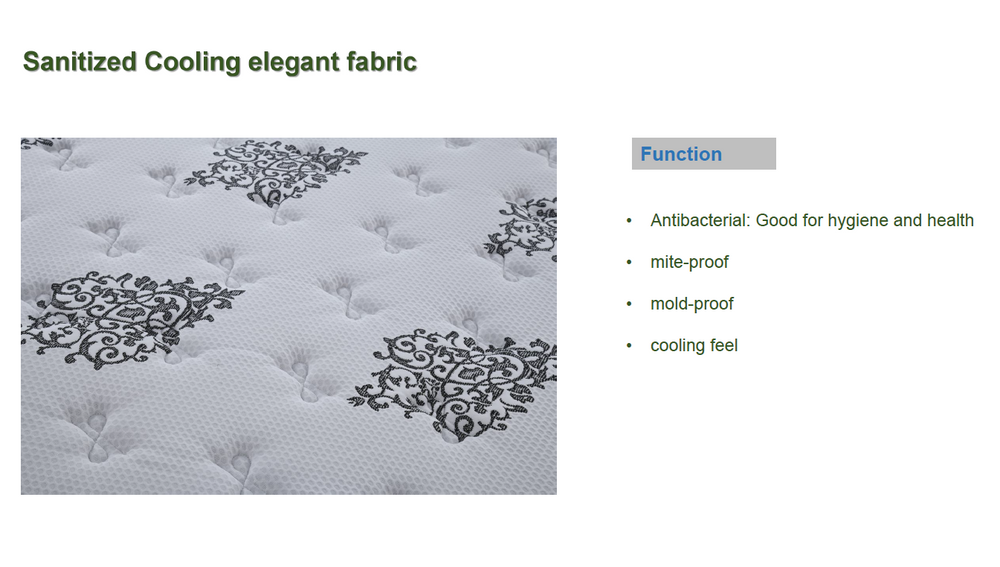 Sanitized Cooling elegant fabric

Function

• Antibacterial: Good for hygiene and health

• mite-proof

• mold-proof

• cooling feel